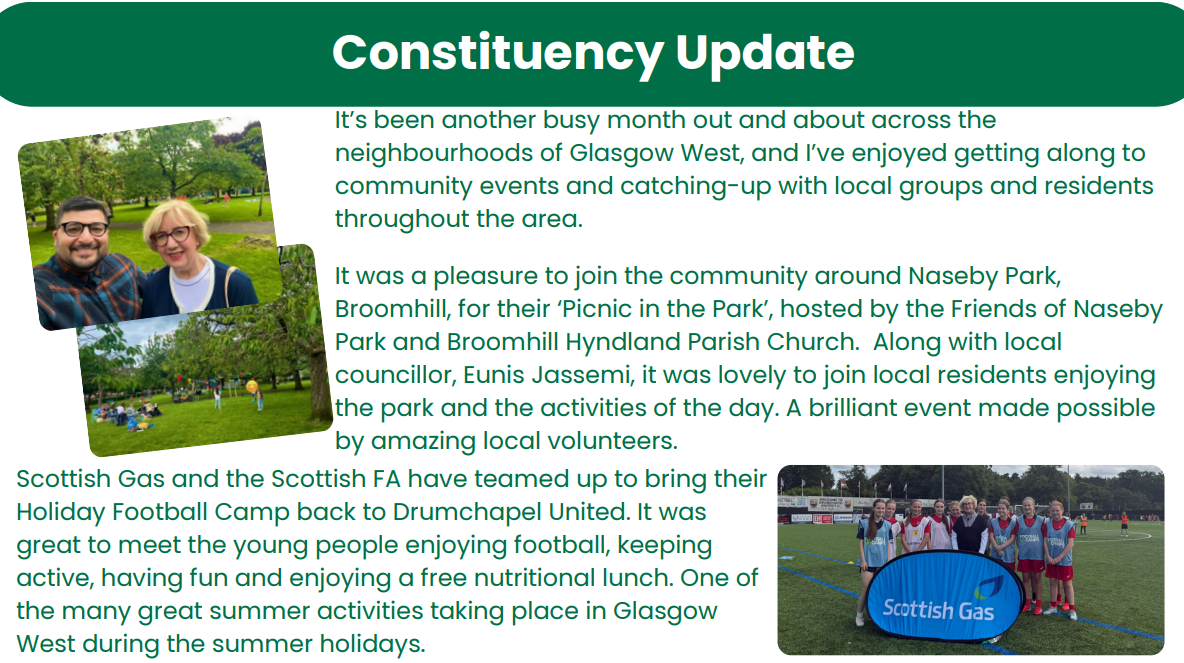 Constituency Update

It's been another busy month out and about across the neighbourhoods of Glasgow West, and I've enjoyed getting along to community events and catching-up with local groups and residents throughout the area.

It was a pleasure to join the community around Naseby Park, Broomhill, for their 'Picnic in the Park', hosted by the Friends of Naseby Park and Broomhill Hyndland Parish Church. Along with local councillor, Eunis Jassemi, it was lovely to join local residents enjoying the park and the activities of the day. A brilliant event made possible by amazing local volunteers.

Scottish Gas and the Scottish FA have teamed up to bring their Holiday Football Camp back to Drumchapel United. It was great to meet the young people enjoying football, keeping active, having fun and enjoying a free nutritional lunch. One of the many great summer activities taking place in Glasgow West during the summer holidays.

Scottish Gas